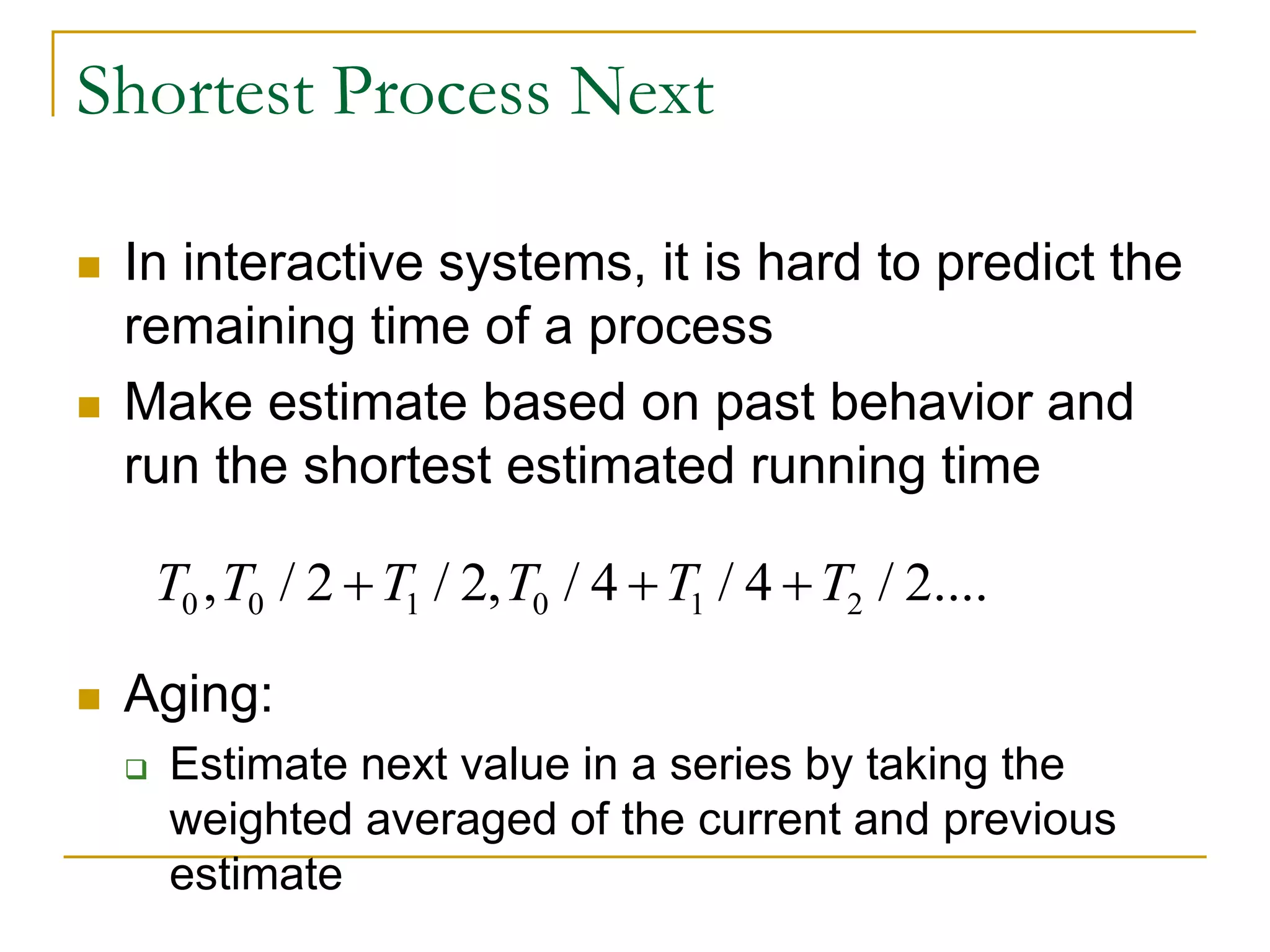 Shortest Process Next

In interactive systems, it is hard to predict the remaining time of a process

Make estimate based on past behavior and run the shortest estimated running time

$T_0, T_0/2 + T_1/2, T_0/4 + T_1/4 + T_2/2....$

Aging:

Estimate next value in a series by taking the weighted averaged of the current and previous estimate